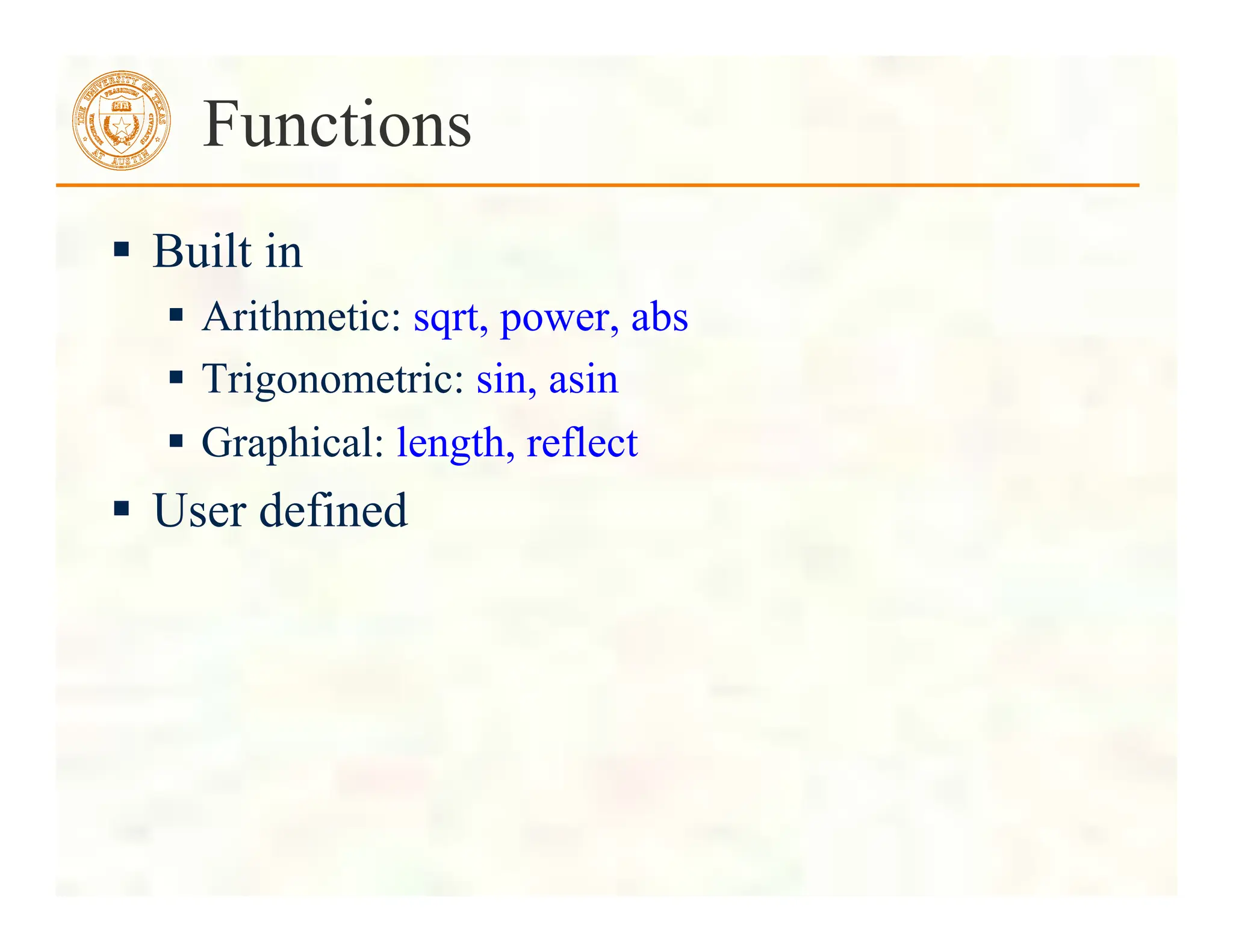 THE UNIVERSITY OF TEXAS AT AUSTIN

Functions

▪ Built in
 ▪ Arithmetic: sqrt, power, abs
 ▪ Trigonometric: sin, asin
 ▪ Graphical: length, reflect
▪ User defined